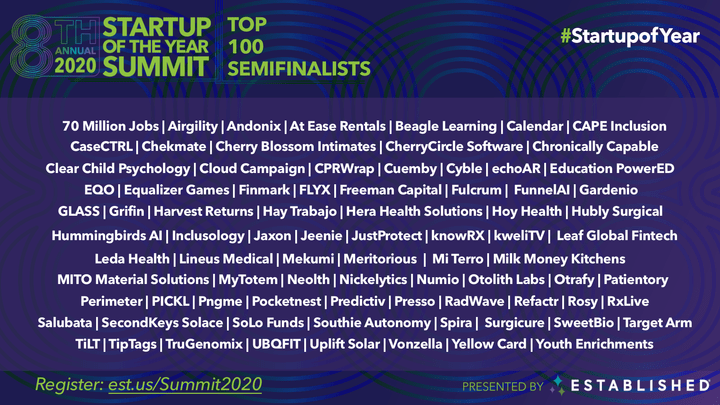 8TH ANNUAL 2020 STARTUP OF THE YEAR SUMMIT

TOP 100 SEMIFINALISTS

#StartupofYear

70 Million Jobs | Airgility | Andonix | At Ease Rentals | Beagle Learning | Calendar | CAPE Inclusion
CaseCTRL | Chekmate | Cherry Blossom Intimates | CherryCircle Software | Chronically Capable
Clear Child Psychology | Cloud Campaign | CPRWrap | Cuemby | Cyble | echoAR | Education PowerED
EQO | Equalizer Games | Finmark | FLYX | Freeman Capital | Fulcrum | FunnelAI | Gardenio
GLASS | Grifin | Harvest Returns | Hay Trabajo | Hera Health Solutions | Hoy Health | Hubly Surgical
Hummingbirds AI | Inclusology | Jaxon | Jeenie | JustProtect | knowRX | kweliTV | Leaf Global Fintech
Leda Health | Lineus Medical | Mekumi | Meritorious | Mi Terro | Milk Money Kitchens
MITO Material Solutions | MyTotem | Neolth | Nickelytics | Numio | Otolith Labs | Otrafy | Patientory
Perimeter | PICKL | Pngme | Pocketnest | Predictiv | Presso | RadWave | Refactr | Rosy | RxLive
Salubata | SecondKeys Solace | SoLo Funds | Southie Autonomy | Spira | Surgicure | SweetBio | Target Arm
TiLT | TipTags | TruGenomix | UBQFIT | Uplift Solar | Vonzella | Yellow Card | Youth Enrichments

Register: est.us/Summit2020

PRESENTED BY ESTABLISHED